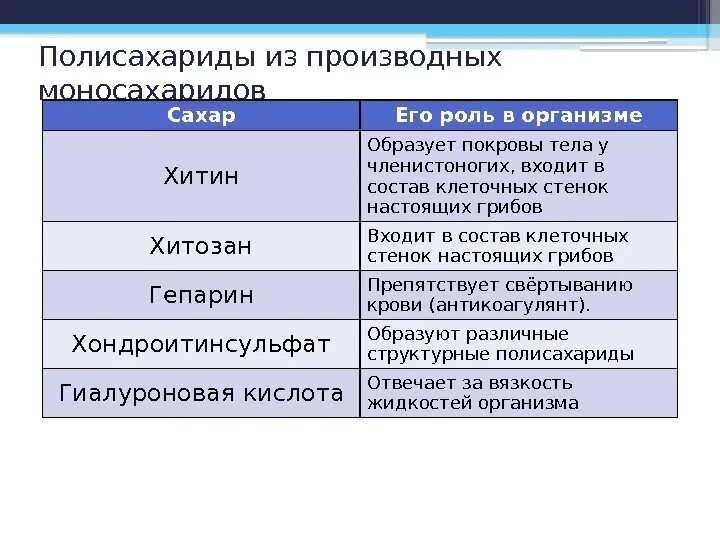 Полисахариды из производных моносахаридов

| Сахар | Его роль в организме |
|---|---|
| Хитин | Образует покровы тела у членистоногих, входит в состав клеточных стенок настоящих грибов |
| Хитозан | Входит в состав клеточных стенок настоящих грибов |
| Гепарин | Препятствует свёртыванию крови (антикоагулянт). |
| Хондроитинсульфат | Образуют различные структурные полисахариды |
| Гиалуроновая кислота | Отвечает за вязкость жидкостей организма |